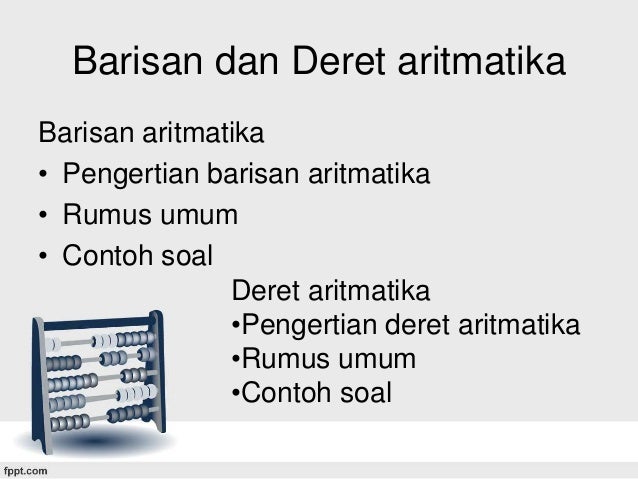 Barisan dan Deret aritmatika

Barisan aritmatika
• Pengertian barisan aritmatika
• Rumus umum
• Contoh soal

Deret aritmatika
•Pengertian deret aritmatika
•Rumus umum
•Contoh soal

fppt.com